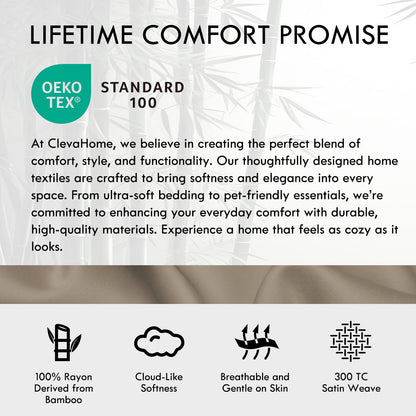 LIFETIME COMFORT PROMISE

OEKO TEX®

STANDARD 100

At ClevaHome, we believe in creating the perfect blend of comfort, style, and functionality. Our thoughtfully designed home textiles are crafted to bring softness and elegance into every space. From ultra-soft bedding to pet-friendly essentials, we're committed to enhancing your everyday comfort with durable, high-quality materials. Experience a home that feels as cozy as it looks.

100% Rayon Derived from Bamboo

Cloud-Like Softness

Breathable and Gentle on Skin

300 TC Satin Weave